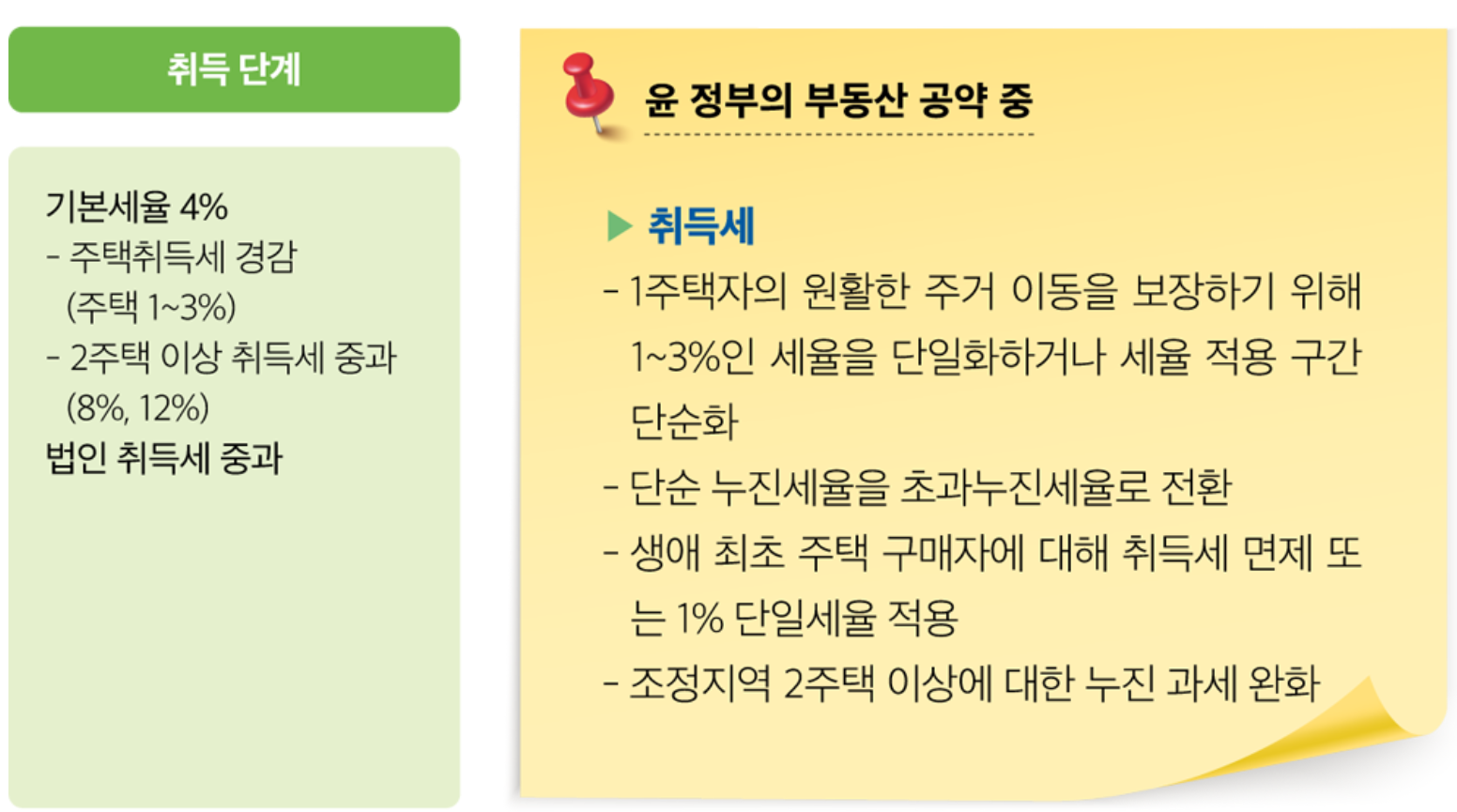 취득 단계

기본세율 4%
- 주택취득세 경감 (주택 1~3%)
- 2주택 이상 취득세 중과 (8%, 12%)
법인 취득세 중과

윤 정부의 부동산 공약 중

▶ 취득세
- 1주택자의 원활한 주거 이동을 보장하기 위해 1~3%인 세율을 단일화하거나 세율 적용 구간 단순화
- 단순 누진세율을 초과누진세율로 전환
- 생애 최초 주택 구매자에 대해 취득세 면제 또는 1% 단일세율 적용
- 조정지역 2주택 이상에 대한 누진 과세 완화